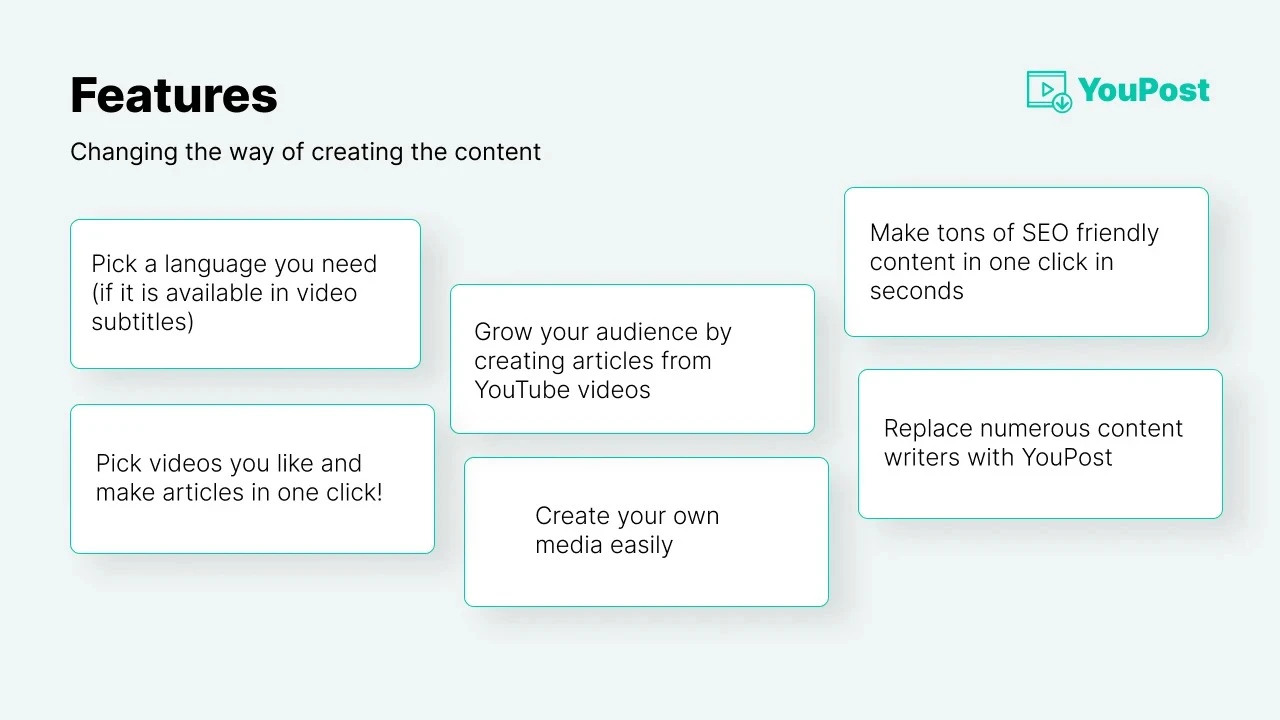 Features

YouPost

Changing the way of creating the content

Pick a language you need (if it is available in video subtitles)

Pick videos you like and make articles in one click!

Grow your audience by creating articles from YouTube videos

Create your own media easily

Make tons of SEO friendly content in one click in seconds

Replace numerous content writers with YouPost